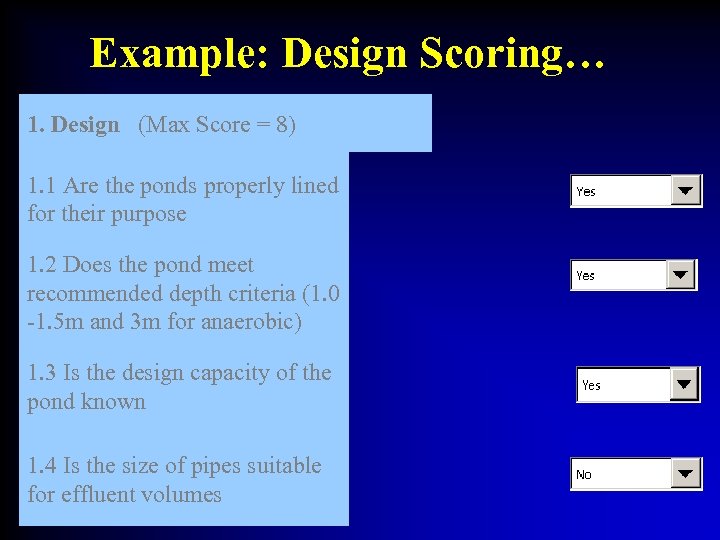 Example: Design Scoring…

1. Design (Max Score = 8)

1.1 Are the ponds properly lined for their purpose

Yes

1.2 Does the pond meet recommended depth criteria (1.0 -1.5m and 3m for anaerobic)

Yes

1.3 Is the design capacity of the pond known

Yes

1.4 Is the size of pipes suitable for effluent volumes

No